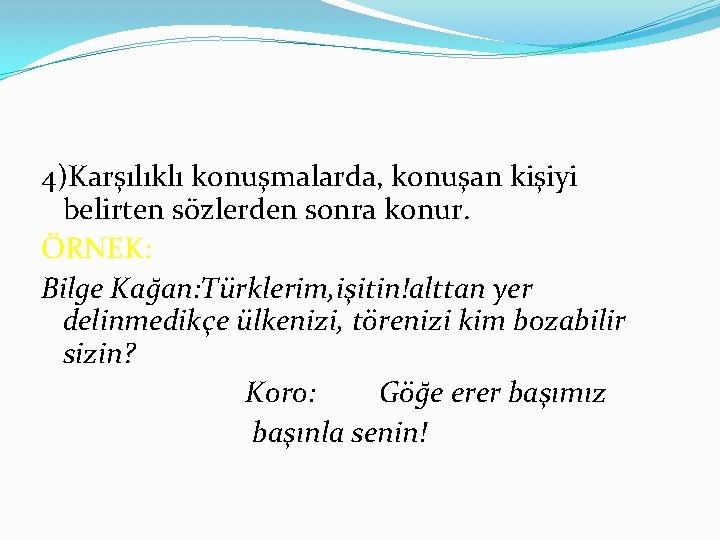 4)Karşılıklı konuşmalarda, konuşan kişiyi belirten sözlerden sonra konur.

ÖRNEK:

Bilge Kağan:Türklerim,işitin!alttan yer delinmedikçe ülkenizi, törenizi kim bozabilir sizin?

Koro: Göğe erer başımız başınla senin!